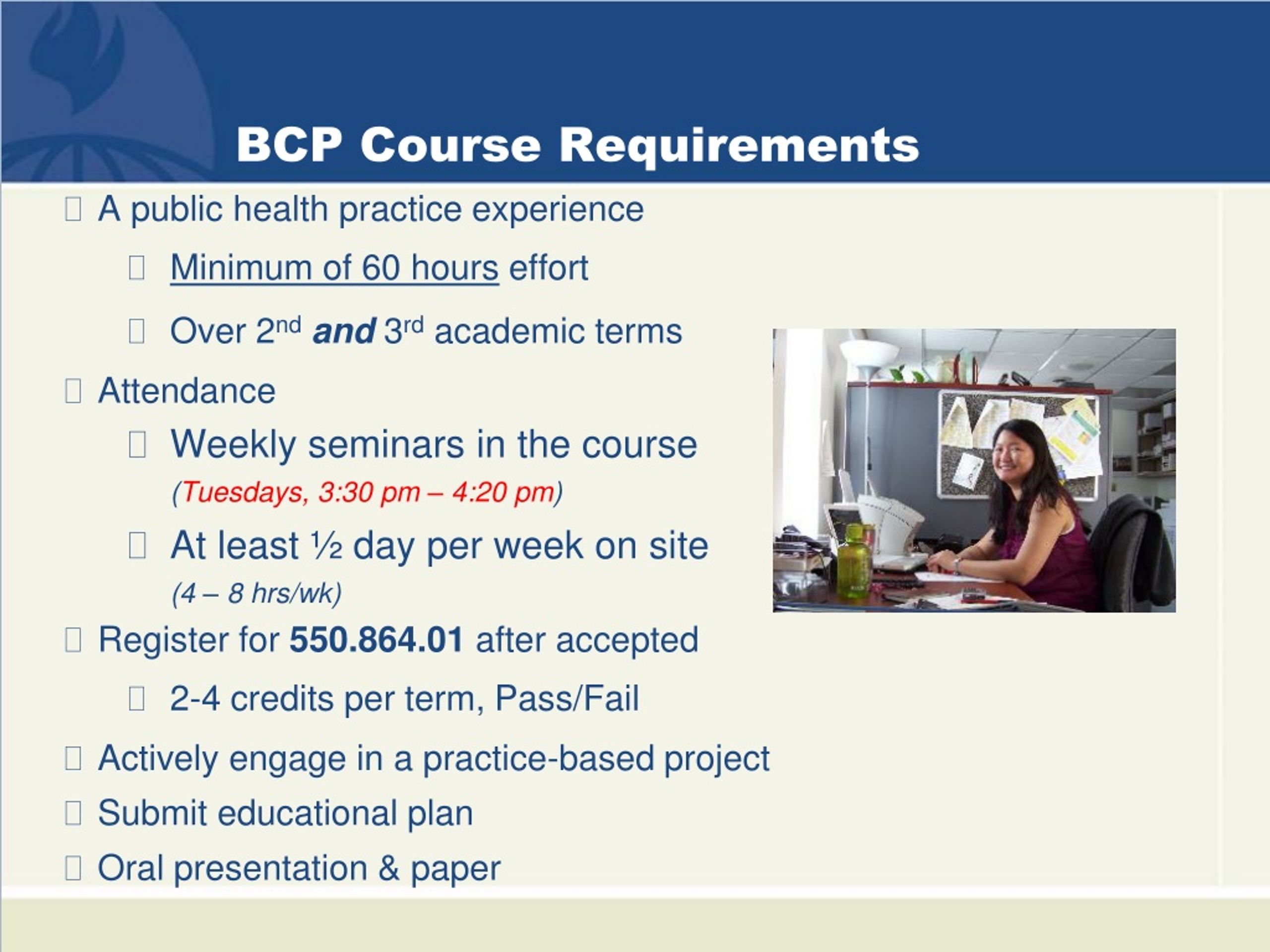 BCP Course Requirements

A public health practice experience

Minimum of 60 hours effort

Over 2nd and 3rd academic terms

Attendance

Weekly seminars in the course (Tuesdays, 3:30 pm – 4:20 pm)

At least ½ day per week on site (4 – 8 hrs/wk)

Register for 550.864.01 after accepted

2-4 credits per term, Pass/Fail

Actively engage in a practice-based project

Submit educational plan

Oral presentation & paper